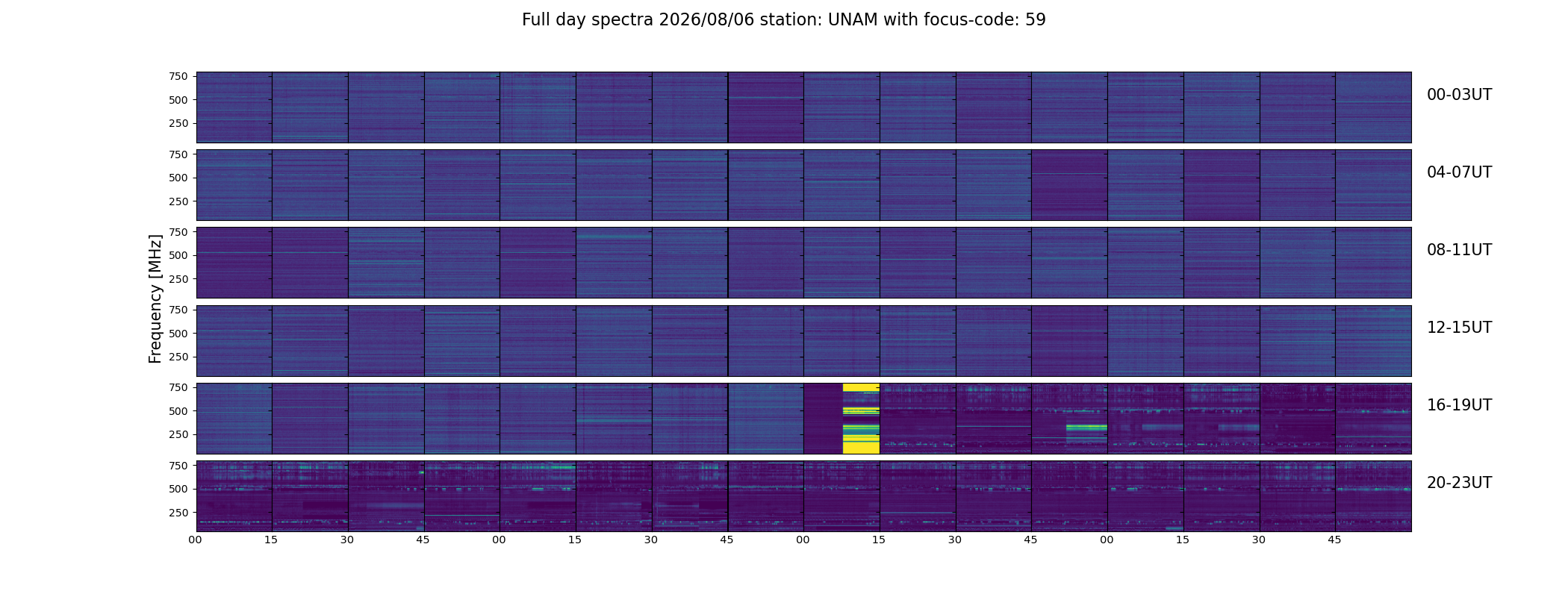 Full day spectra 2026/08/06 station: UNAM with focus-code: 59

Frequency [MHz]

750
500
250
00-03UT

750
500
250
04-07UT

750
500
250
08-11UT

750
500
250
12-15UT

750
500
250
16-19UT

750
500
250
20-23UT

00 15 30 45 00 15 30 45 00 15 30 45 00 15 30 45